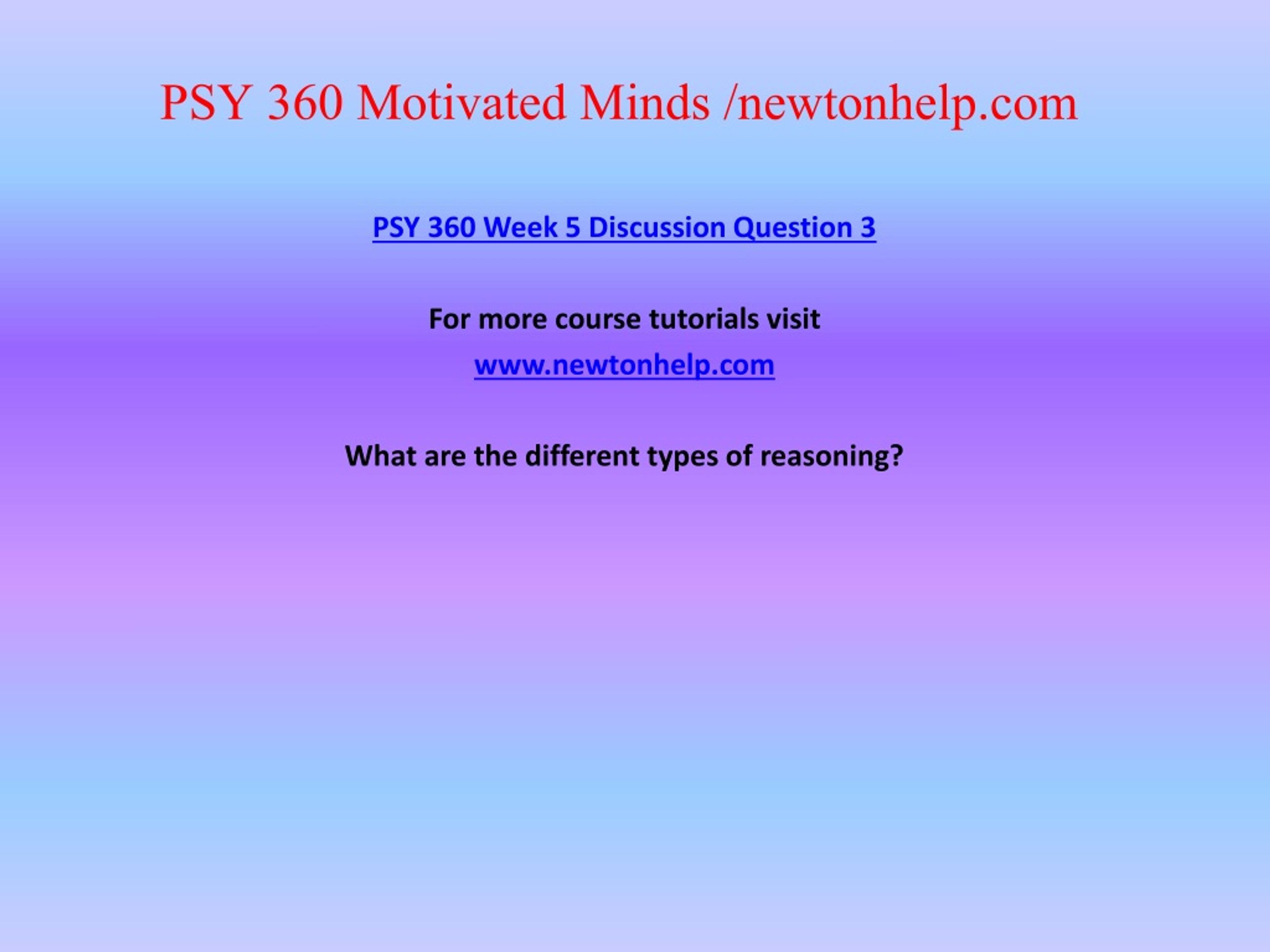 PSY 360 Motivated Minds /newtonhelp.com

PSY 360 Week 5 Discussion Question 3

For more course tutorials visit

www.newtonhelp.com

What are the different types of reasoning?